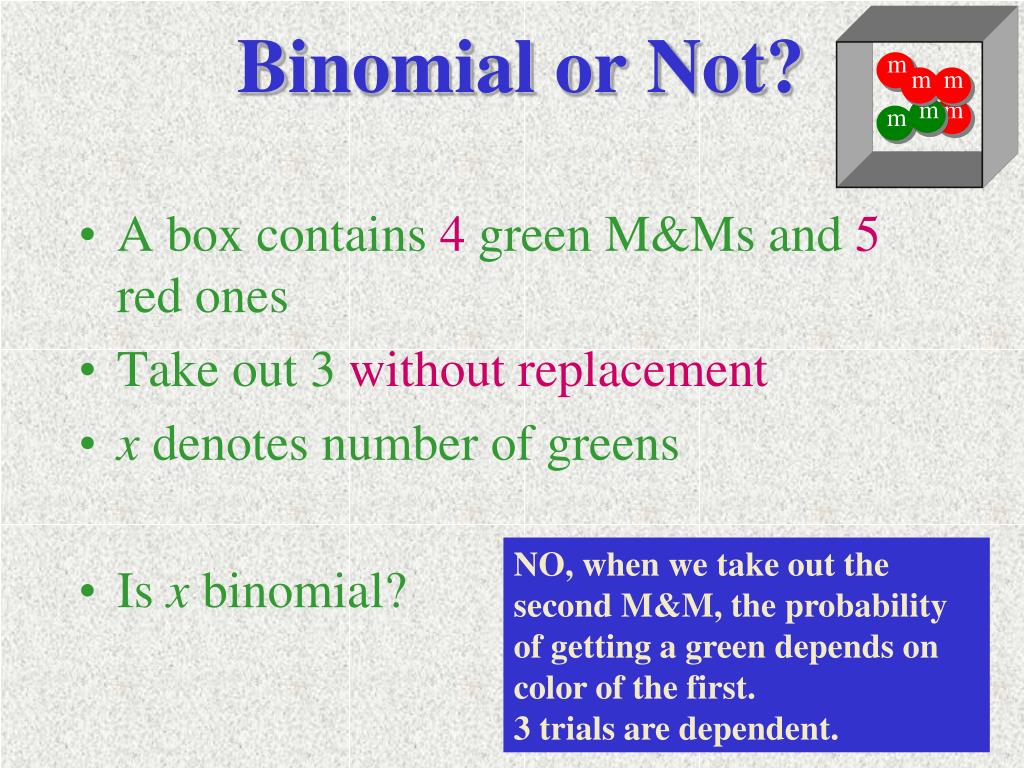 Binomial or Not?

m m m m m m

• A box contains 4 green M&Ms and 5 red ones
• Take out 3 without replacement
• $x$ denotes number of greens

• Is $x$ binomial?

NO, when we take out the second M&M, the probability of getting a green depends on color of the first.
3 trials are dependent.